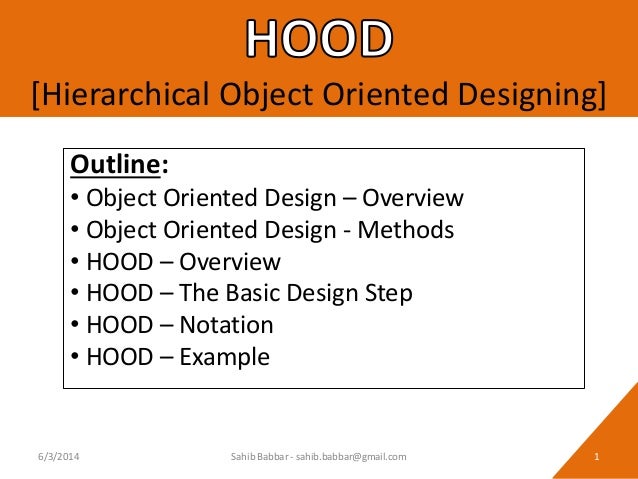 HOOD
[Hierarchical Object Oriented Designing]

Outline:
• Object Oriented Design – Overview
• Object Oriented Design - Methods
• HOOD – Overview
• HOOD – The Basic Design Step
• HOOD – Notation
• HOOD – Example

6/3/2014 Sahib Babbar - sahib.babbar@gmail.com 1